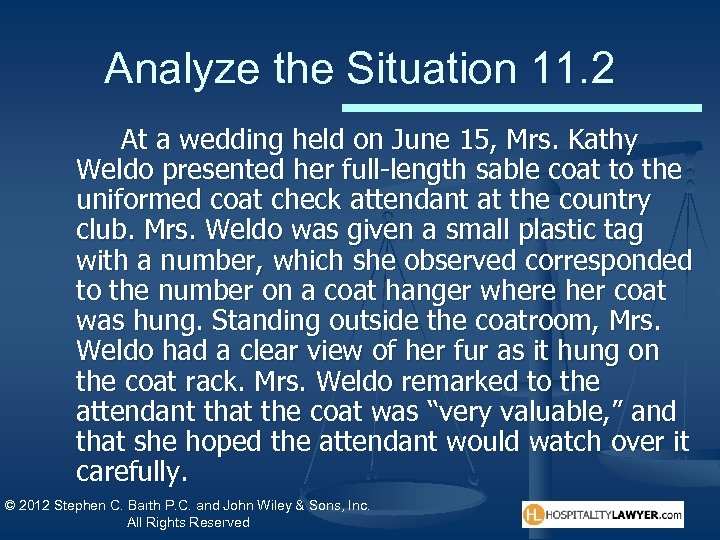 Analyze the Situation 11.2

At a wedding held on June 15, Mrs. Kathy Weldo presented her full-length sable coat to the uniformed coat check attendant at the country club. Mrs. Weldo was given a small plastic tag with a number, which she observed corresponded to the number on a coat hanger where her coat was hung. Standing outside the coatroom, Mrs. Weldo had a clear view of her fur as it hung on the coat rack. Mrs. Weldo remarked to the attendant that the coat was "very valuable," and that she hoped the attendant would watch over it carefully.

© 2012 Stephen C. Barth P.C. and John Wiley & Sons, Inc. All Rights Reserved

HL HOSPITALITYLAWYER.com